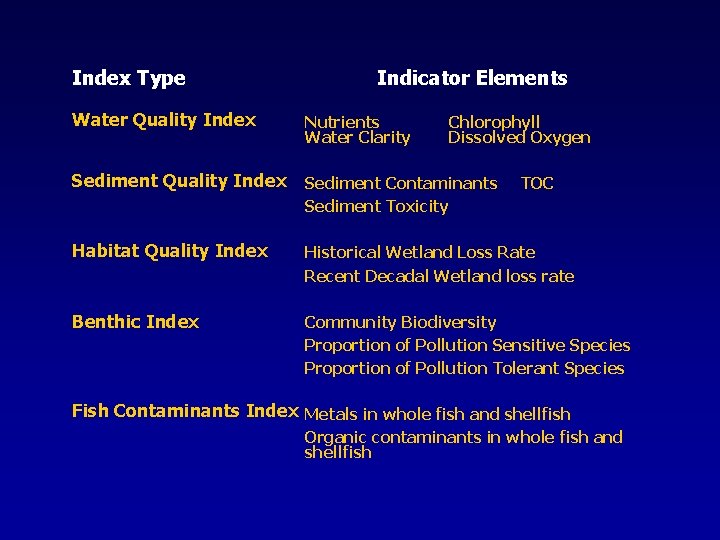 | Index Type | Indicator Elements |
|---|---|
| Water Quality Index | Nutrients Chlorophyll Water Clarity Dissolved Oxygen |
| Sediment Quality Index | Sediment Contaminants TOC Sediment Toxicity |
| Habitat Quality Index | Historical Wetland Loss Rate Recent Decadal Wetland loss rate |
| Benthic Index | Community Biodiversity Proportion of Pollution Sensitive Species Proportion of Pollution Tolerant Species |
| Fish Contaminants Index | Metals in whole fish and shellfish Organic contaminants in whole fish and shellfish |